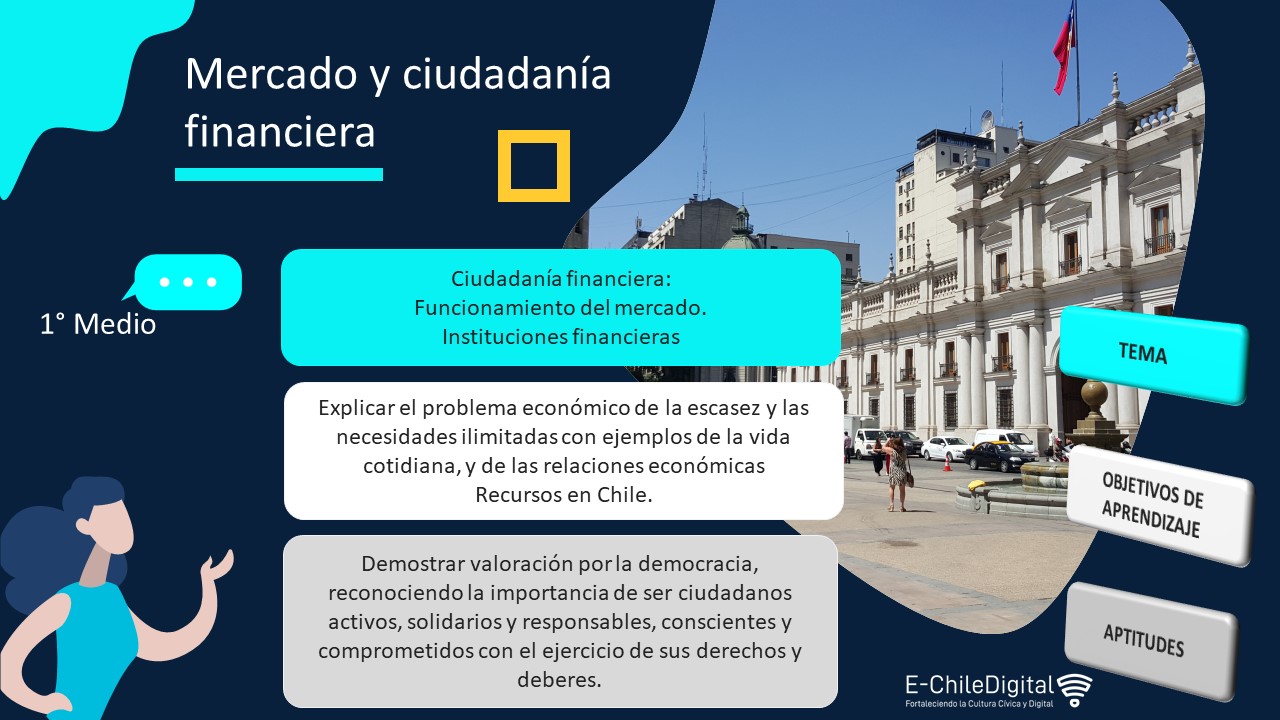 Mercado y ciudadanía financiera

1° Medio

Ciudadanía financiera:
Funcionamiento del mercado.
Instituciones financieras

TEMA

Explicar el problema económico de la escasez y las necesidades ilimitadas con ejemplos de la vida cotidiana, y de las relaciones económicas Recursos en Chile.

OBJETIVOS DE APRENDIZAJE

Demostrar valoración por la democracia, reconociendo la importancia de ser ciudadanos activos, solidarios y responsables, conscientes y comprometidos con el ejercicio de sus derechos y deberes.

APTITUDES

E-ChileDigital
Fortaleciendo la Cultura Cívica y Digital